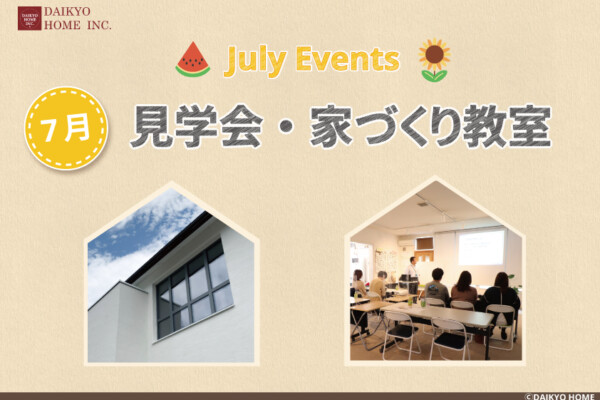 DAIKYO HOME INC.

DAIKYO HOME INC.

July Events

7月

見学会・家づくり教室

© DAIKYO HOME